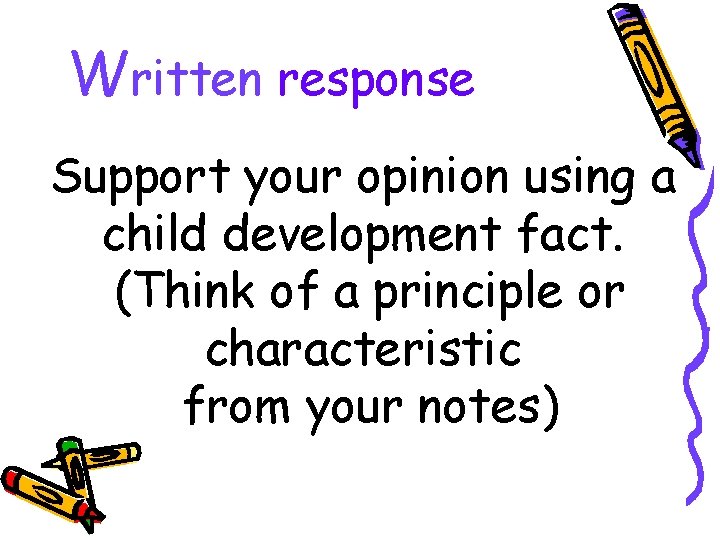 Written response

Support your opinion using a child development fact. (Think of a principle or characteristic from your notes)